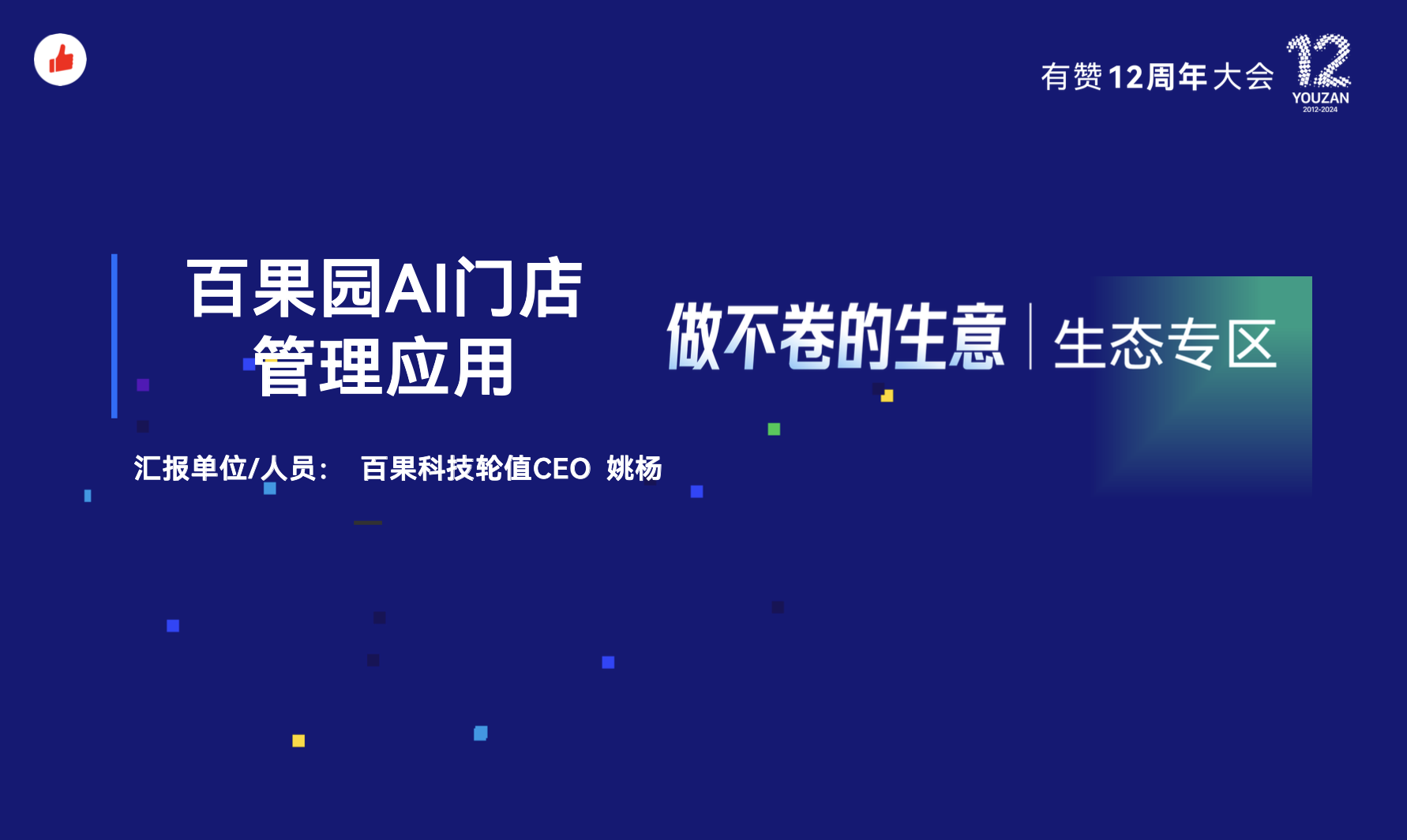 有赞12周年大会

12
YOUZAN
2012-2024

百果园AI门店管理应用

做不卷的生意 | 生态专区

汇报单位/人员： 百果科技轮值CEO 姚杨